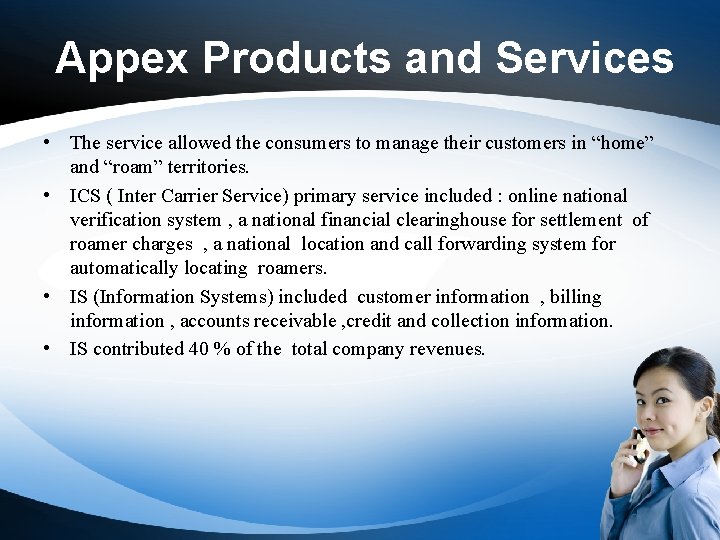 Appex Products and Services

• The service allowed the consumers to manage their customers in “home” and “roam” territories.

• ICS ( Inter Carrier Service) primary service included : online national verification system , a national financial clearinghouse for settlement of roamer charges , a national location and call forwarding system for automatically locating roamers.

• IS (Information Systems) included customer information , billing information , accounts receivable ,credit and collection information.

• IS contributed 40 % of the total company revenues.